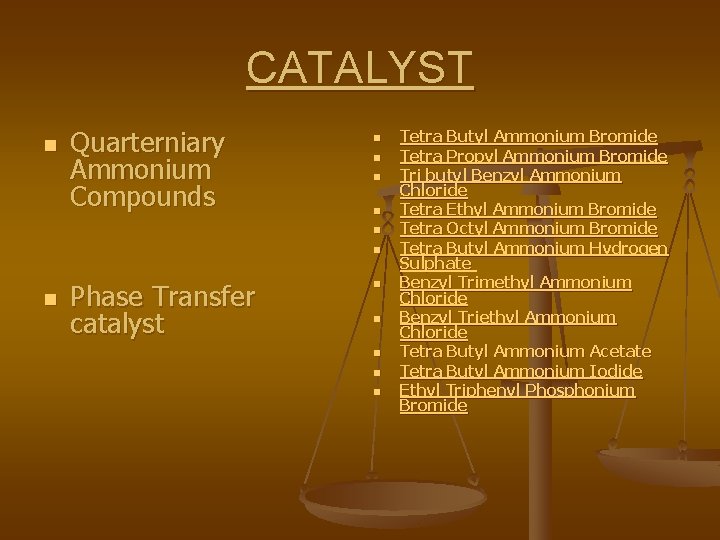 CATALYST

- Quarterniary Ammonium Compounds

- Phase Transfer catalyst

- Tetra Butyl Ammonium Bromide
- Tetra Propyl Ammonium Bromide
- Tri butyl Benzyl Ammonium Chloride
- Tetra Ethyl Ammonium Bromide
- Tetra Octyl Ammonium Bromide
- Tetra Butyl Ammonium Hydrogen Sulphate
- Benzyl Trimethyl Ammonium Chloride
- Benzyl Triethyl Ammonium Chloride
- Tetra Butyl Ammonium Acetate
- Tetra Butyl Ammonium Iodide
- Ethyl Triphenyl Phosphonium Bromide